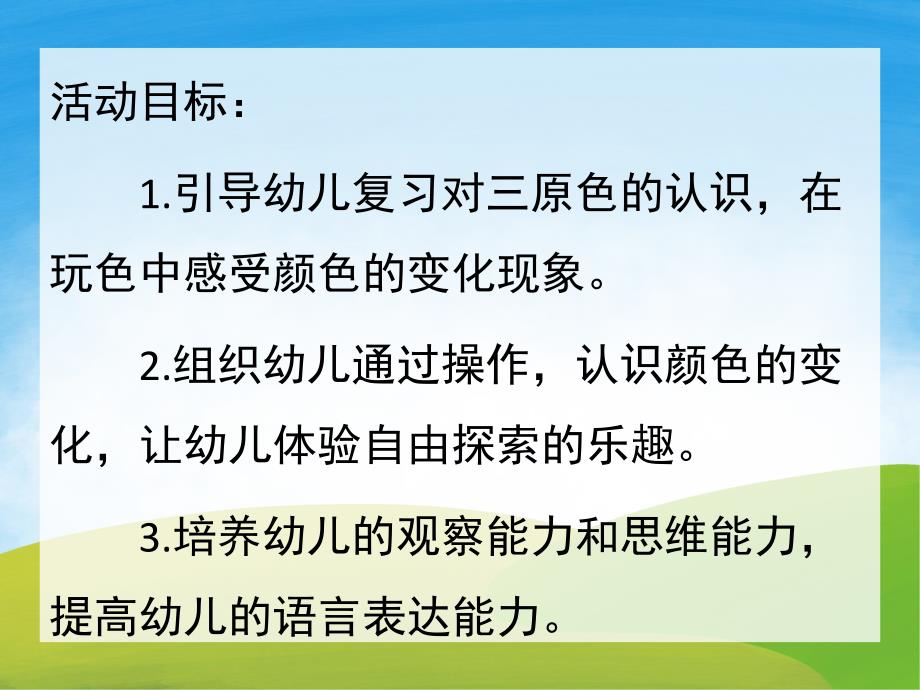 活动目标：

1.引导幼儿复习对三原色的认识，在玩色中感受颜色的变化现象。

2.组织幼儿通过操作，认识颜色的变化，让幼儿体验自由探索的乐趣。

3.培养幼儿的观察能力和思维能力，提高幼儿的语言表达能力。